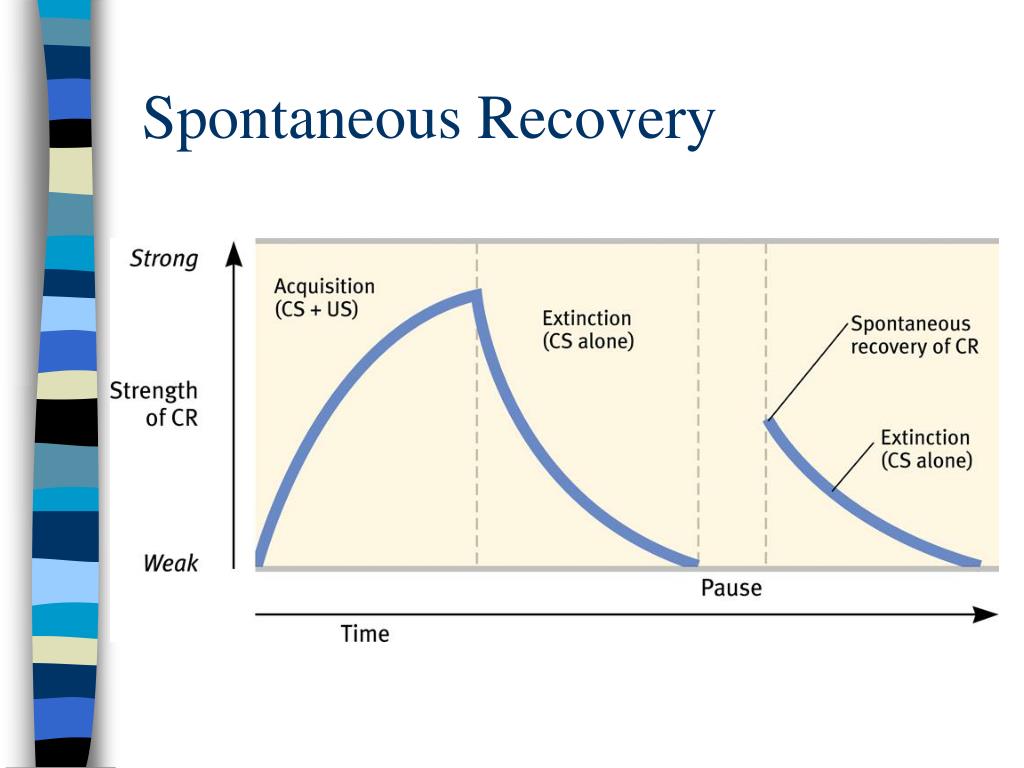 Spontaneous Recovery

Strong

Strength of CR

Weak

Acquisition (CS + US)

Extinction (CS alone)

Spontaneous recovery of CR

Extinction (CS alone)

Pause

Time